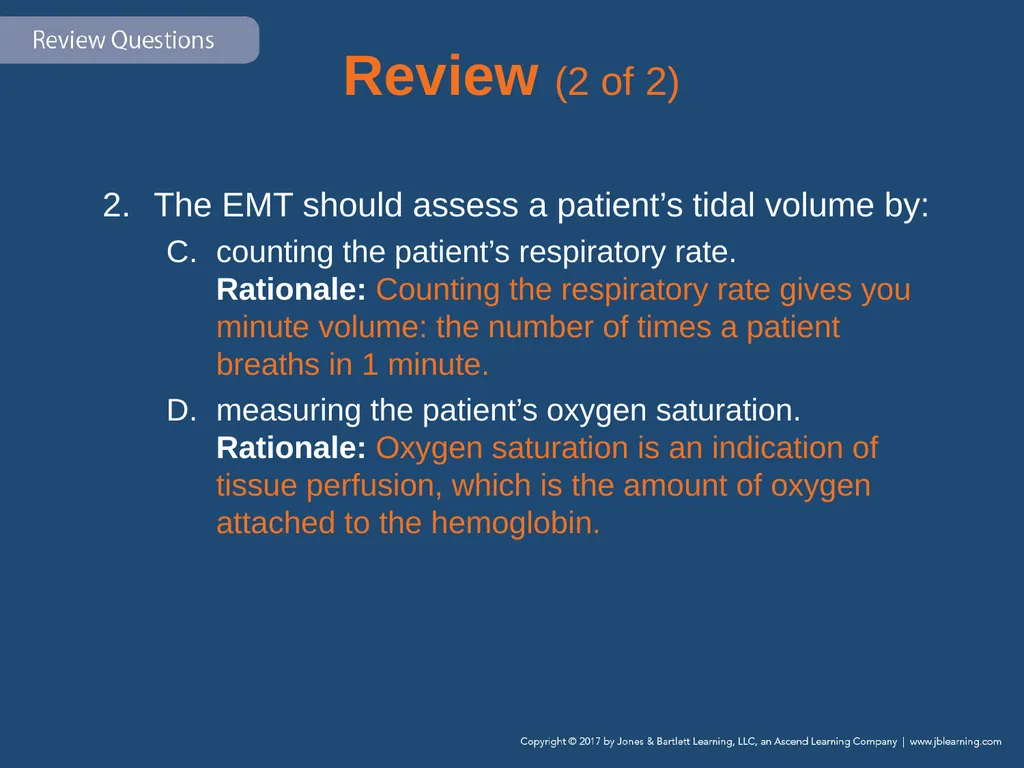 Review Questions

Review (2 of 2)

2. The EMT should assess a patient’s tidal volume by:

C. counting the patient’s respiratory rate.
Rationale: Counting the respiratory rate gives you minute volume: the number of times a patient breaths in 1 minute.

D. measuring the patient’s oxygen saturation.
Rationale: Oxygen saturation is an indication of tissue perfusion, which is the amount of oxygen attached to the hemoglobin.

Copyright © 2017 by Jones & Bartlett Learning, LLC, an Ascend Learning Company | www.jblearning.com